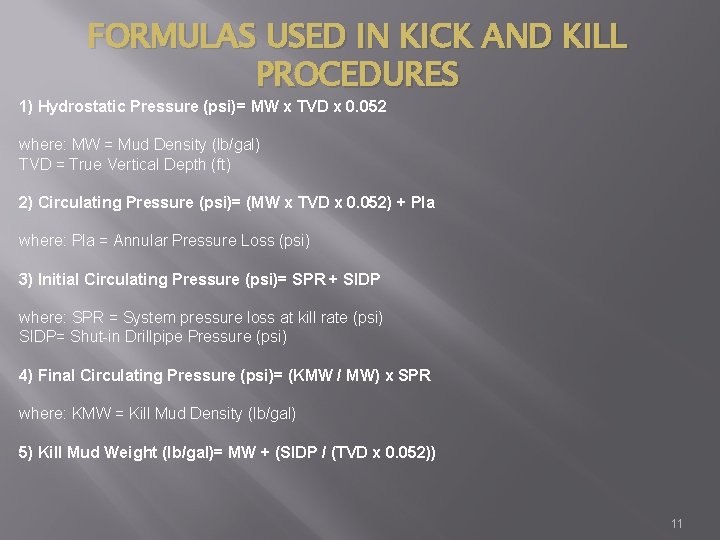 FORMULAS USED IN KICK AND KILL PROCEDURES

1) Hydrostatic Pressure (psi)= MW x TVD x 0.052

where: MW = Mud Density (lb/gal)
TVD = True Vertical Depth (ft)

2) Circulating Pressure (psi)= (MW x TVD x 0.052) + Pla

where: Pla = Annular Pressure Loss (psi)

3) Initial Circulating Pressure (psi)= SPR + SIDP

where: SPR = System pressure loss at kill rate (psi)
SIDP= Shut-in Drillpipe Pressure (psi)

4) Final Circulating Pressure (psi)= (KMW / MW) x SPR

where: KMW = Kill Mud Density (lb/gal)

5) Kill Mud Weight (lb/gal)= MW + (SIDP / (TVD x 0.052))

11